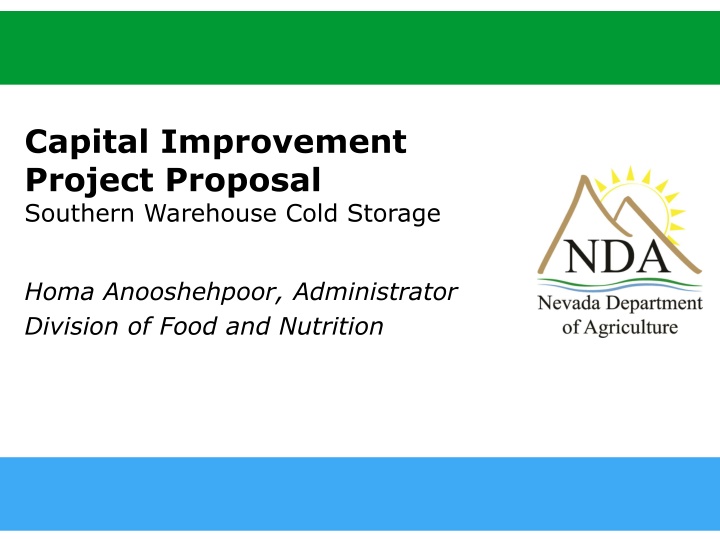 Capital Improvement Project Proposal
Southern Warehouse Cold Storage

Homa Anooshehpoor, Administrator
Division of Food and Nutrition

NDA
Nevada Department of Agriculture